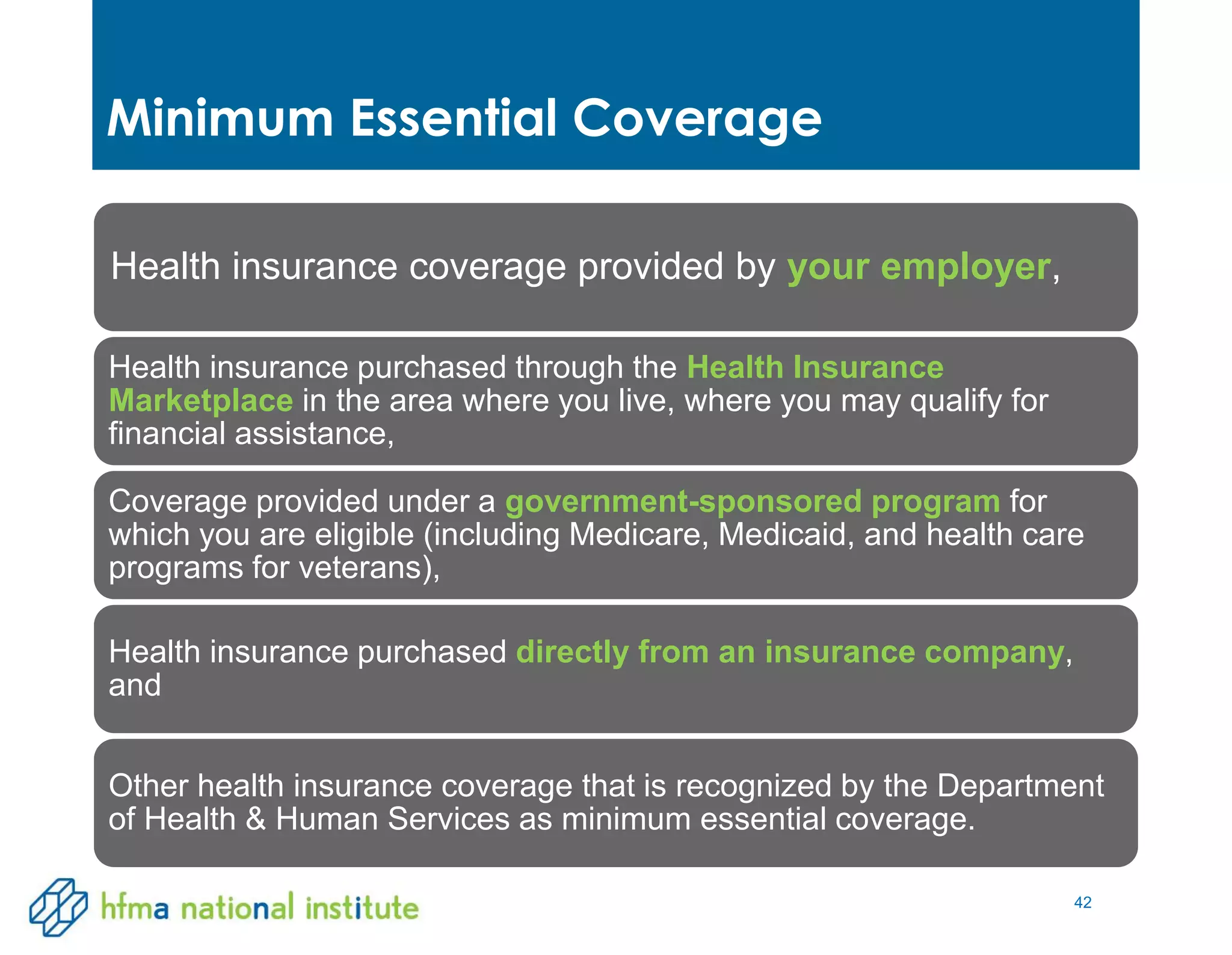 Minimum Essential Coverage

Health insurance coverage provided by your employer,

Health insurance purchased through the Health Insurance Marketplace in the area where you live, where you may qualify for financial assistance,

Coverage provided under a government-sponsored program for which you are eligible (including Medicare, Medicaid, and health care programs for veterans),

Health insurance purchased directly from an insurance company, and

Other health insurance coverage that is recognized by the Department of Health & Human Services as minimum essential coverage.

hfma national institute

42